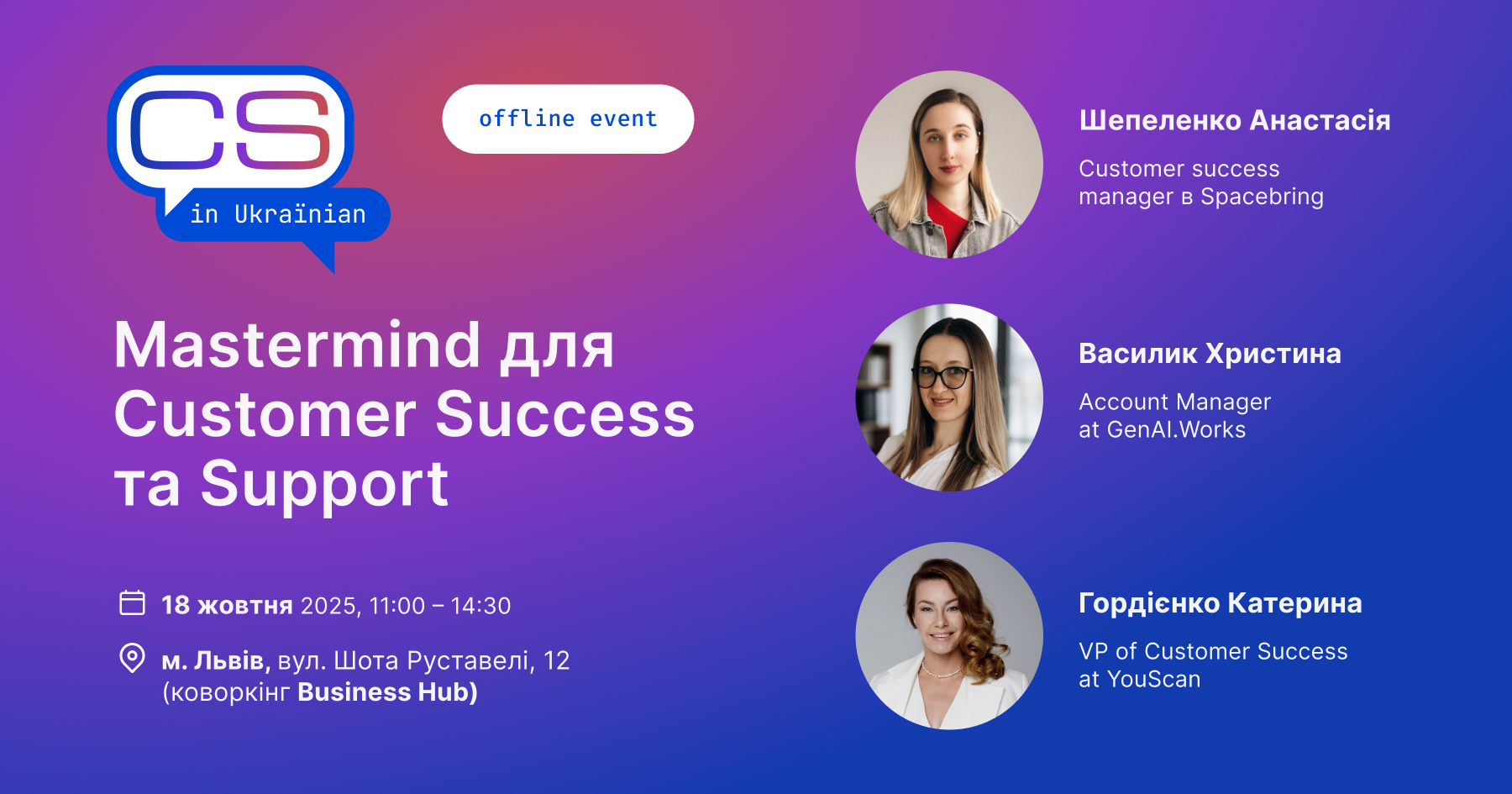 CS
in Ukraïnian

offline event

Mastermind для Customer Success та Support

18 жовтня 2025, 11:00 – 14:30

м. Львів, вул. Шота Руставелі, 12 (коворкінг Business Hub)

Шепеленко Анастасія

Customer success manager в Spacebring

Василик Христина

Account Manager at GenAI.Works

Гордієнко Катерина

VP of Customer Success at YouScan